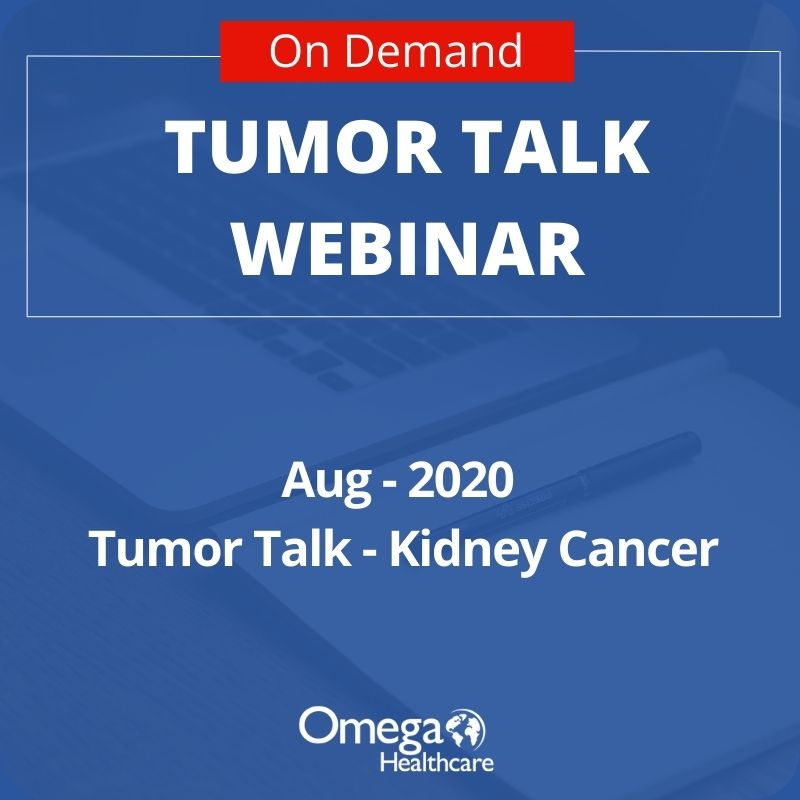 On Demand

TUMOR TALK WEBINAR

Aug - 2020
Tumor Talk - Kidney Cancer

Omega Healthcare